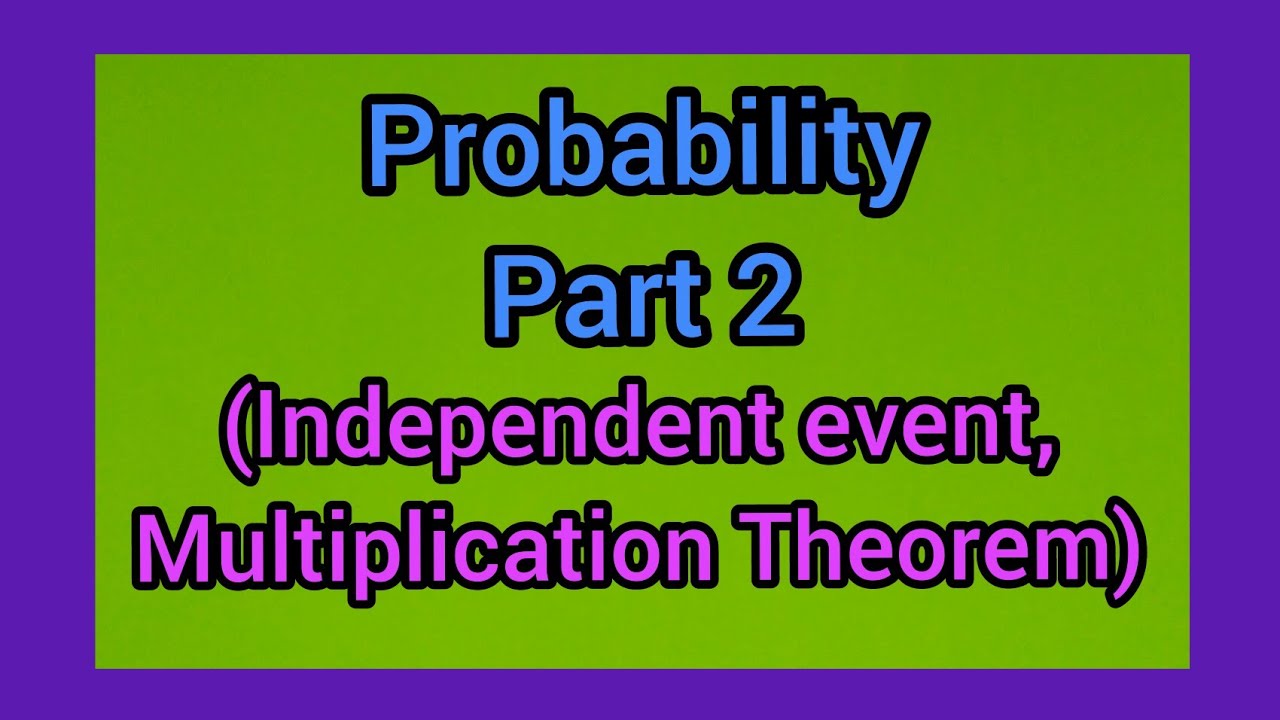 Probability
Part 2
(Independent event,
Multiplication Theorem)